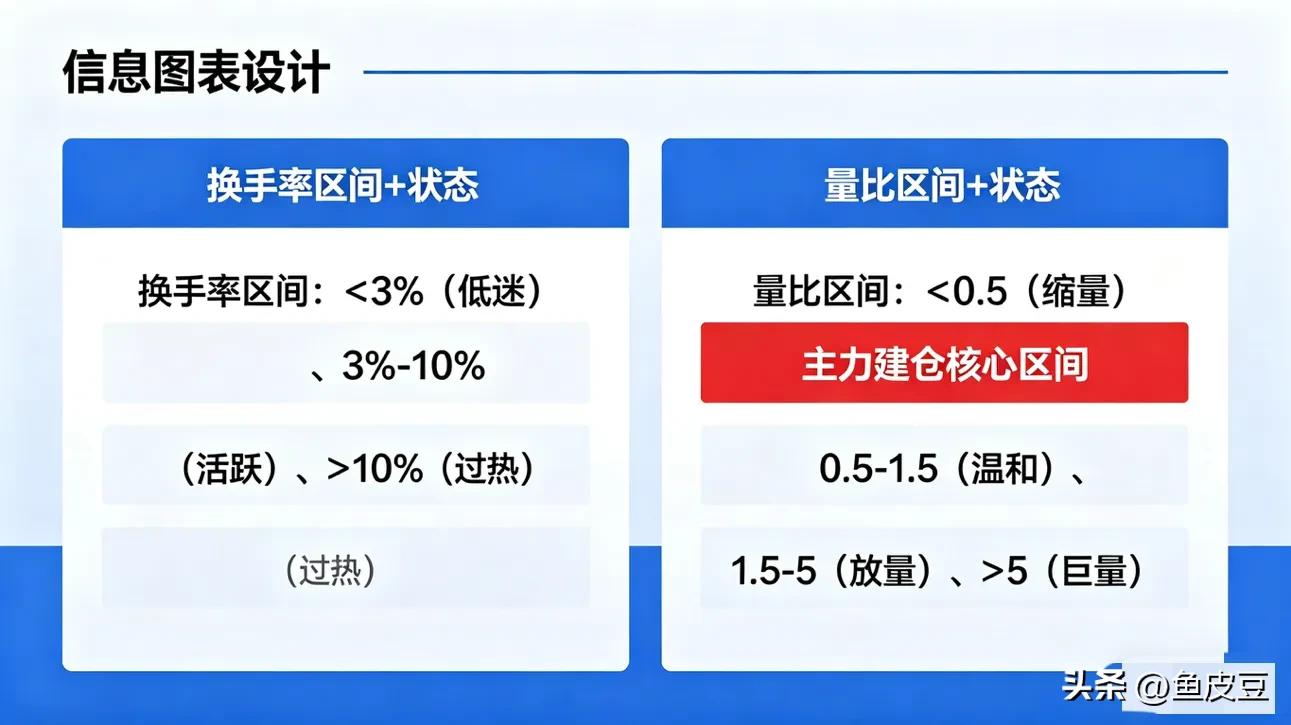 信息图表设计

换手率区间+状态

换手率区间：<3%（低迷）

、3%-10%

（活跃）、>10%（过热）

（过热）

量比区间+状态

量比区间：<0.5（缩量）

主力建仓核心区间

0.5-1.5（温和）、

1.5-5（放量）、>5（巨量）

头条 @鱼皮豆